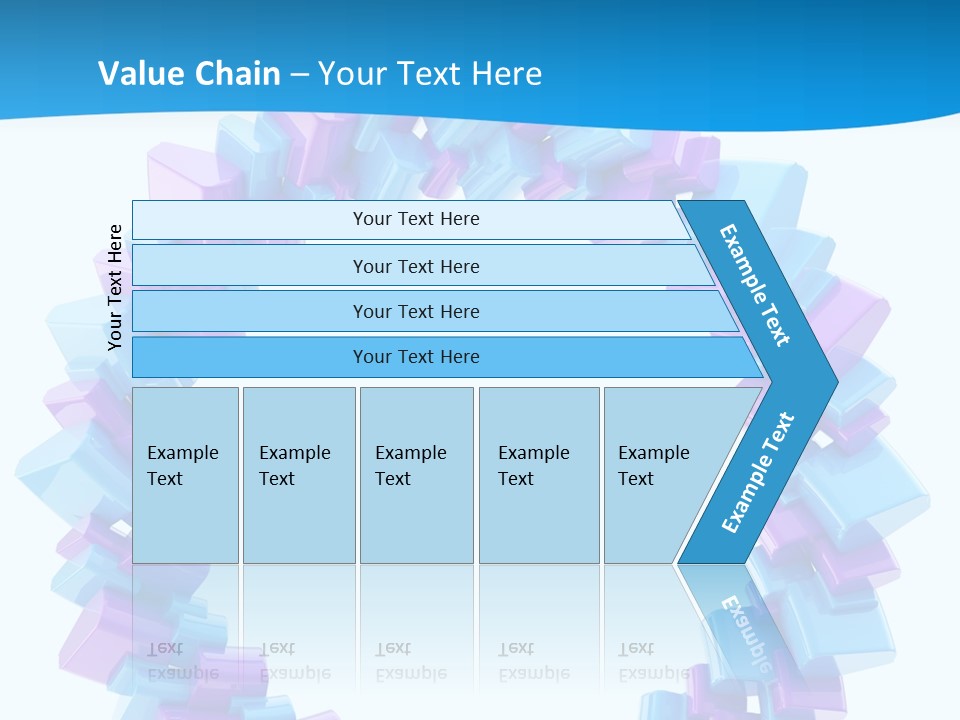 Value Chain – Your Text Here

Your Text Here

Your Text Here

Your Text Here

Your Text Here

Your Text Here

Example Text

Example Text

Example Text

Example Text

Example Text

Example Text

Example Text